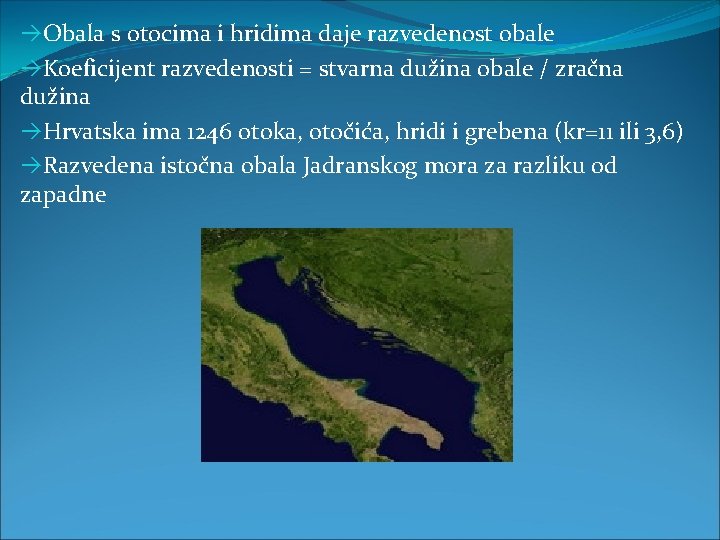 →Obala s otocima i hridima daje razvedenost obale

→Koeficijent razvedenosti = stvarna dužina obale / zračna dužina

→Hrvatska ima 1246 otoka, otočića, hridi i grebena (kr=11 ili 3,6)

→Razvedena istočna obala Jadranskog mora za razliku od zapadne